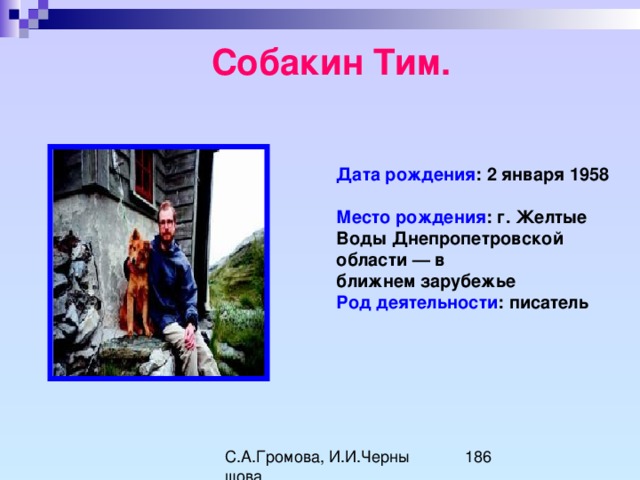 Собакин Тим.

Дата рождения: 2 января 1958

Место рождения: г. Желтые Воды Днепропетровской области — в ближнем зарубежье
Род деятельности: писатель

С.А.Громова, И.И.Черны шова

186